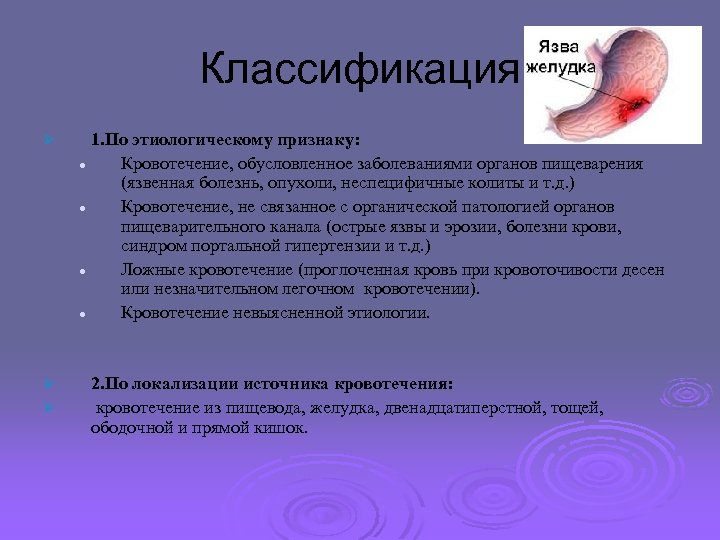 Классификация

Язва желудка

1.По этиологическому признаку:

Кровотечение, обусловленное заболеваниями органов пищеварения (язвенная болезнь, опухоли, неспецифичные колиты и т.д.)

Кровотечение, не связанное с органической патологией органов пищеварительного канала (острые язвы и эрозии, болезни крови, синдром портальной гипертензии и т.д.)

Ложные кровотечение (проглоченная кровь при кровоточивости десен или незначительном легочном кровотечении).

Кровотечение невыясненной этиологии.

2.По локализации источника кровотечения:

кровотечение из пищевода, желудка, двенадцатиперстной, тощей, ободочной и прямой кишок.